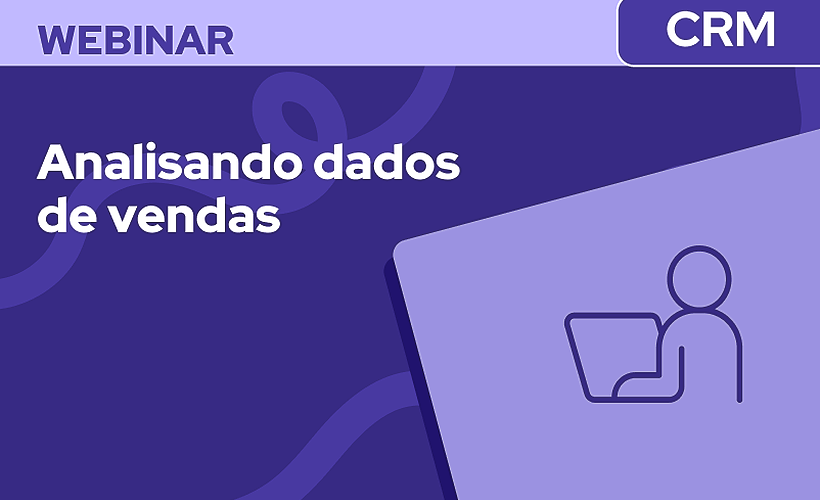 WEBINAR

CRM

Analisando dados de vendas